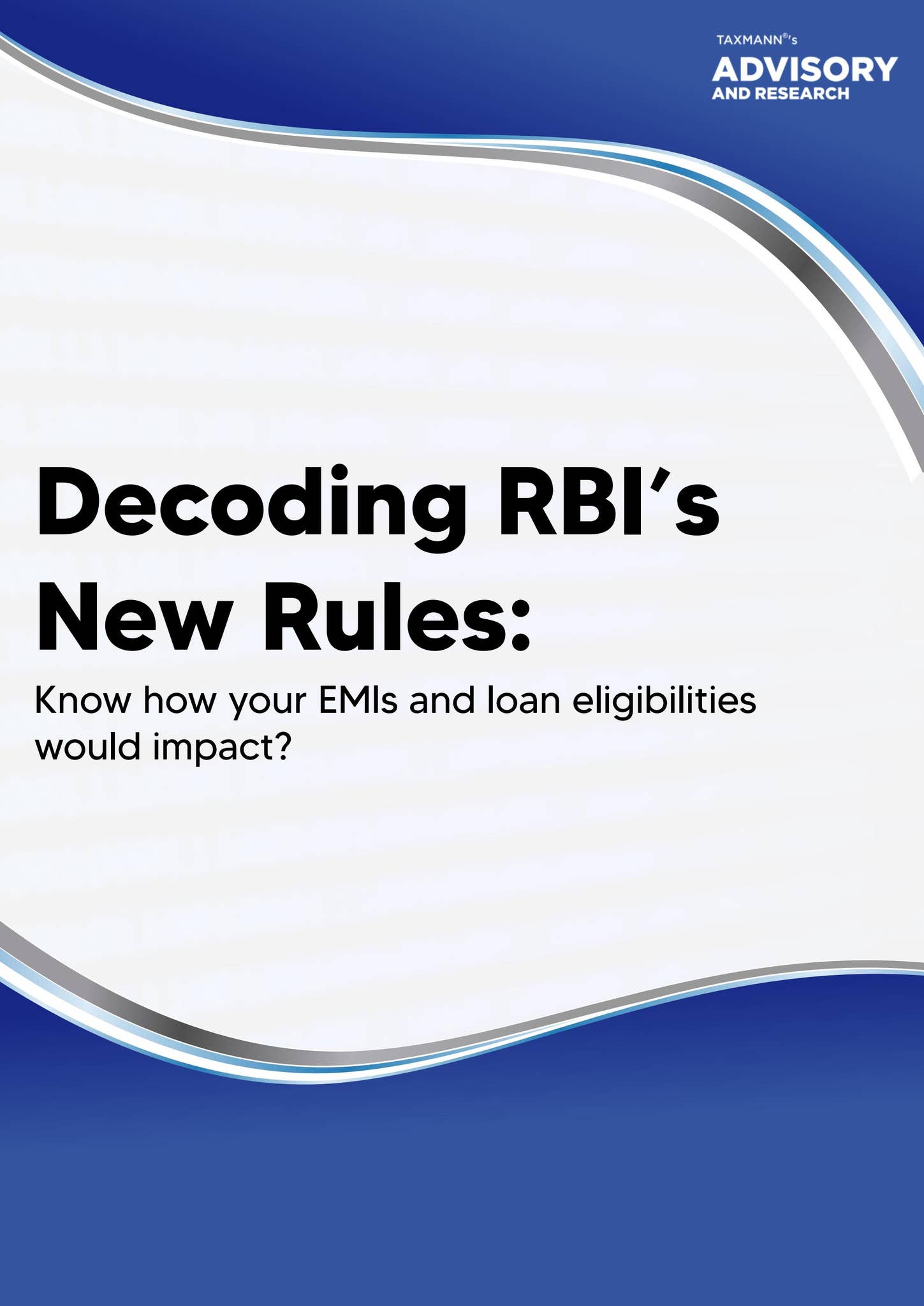 TAXMANN®'s
ADVISORY
AND RESEARCH

Decoding RBI's New Rules:

Know how your EMIs and loan eligibilities would impact?